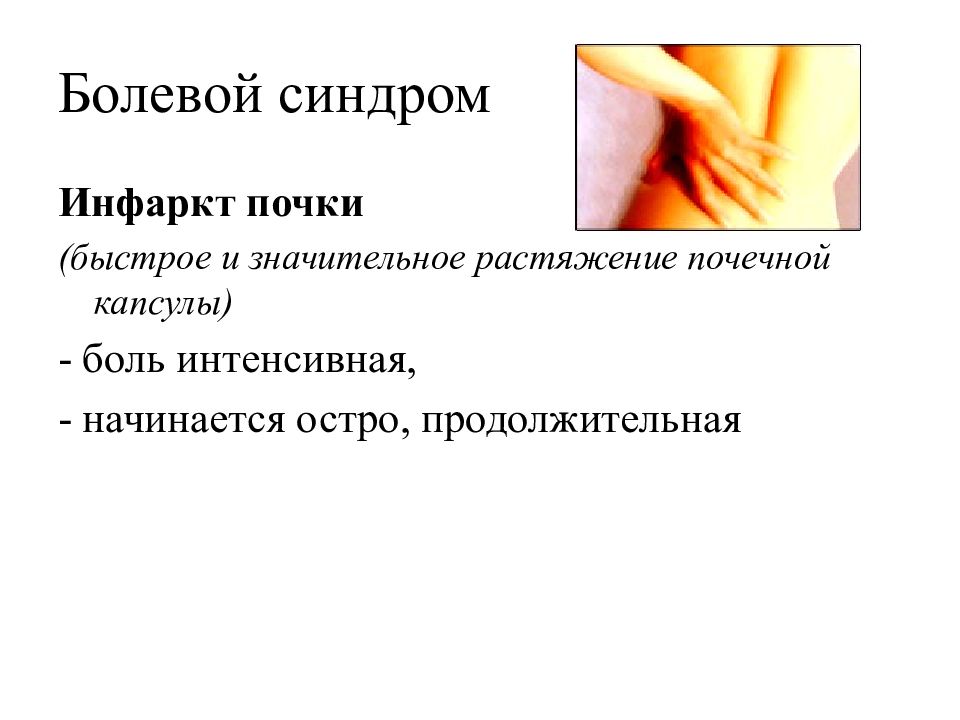 Болевой синдром

Инфаркт почки

(быстрое и значительное растяжение почечной капсулы)

- боль интенсивная,

- начинается остро, продолжительная